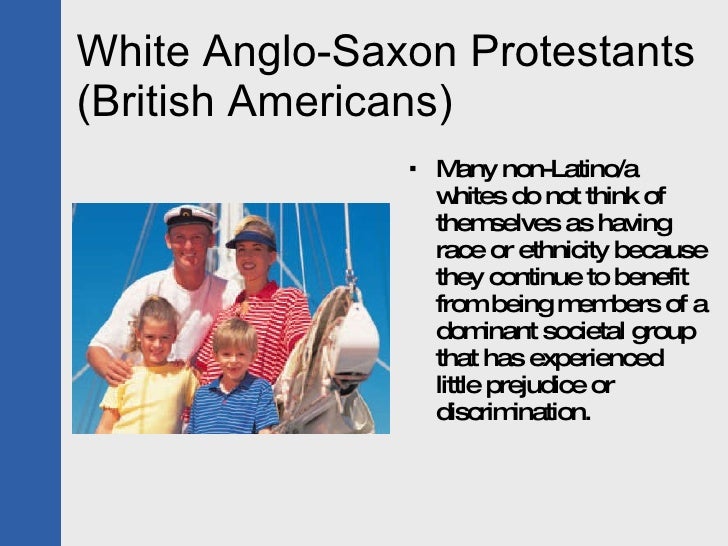 White Anglo-Saxon Protestants (British Americans)

▪ Many non-Latino/a whites do not think of themselves as having race or ethnicity because they continue to benefit from being members of a dominant societal group that has experienced little prejudice or discrimination.